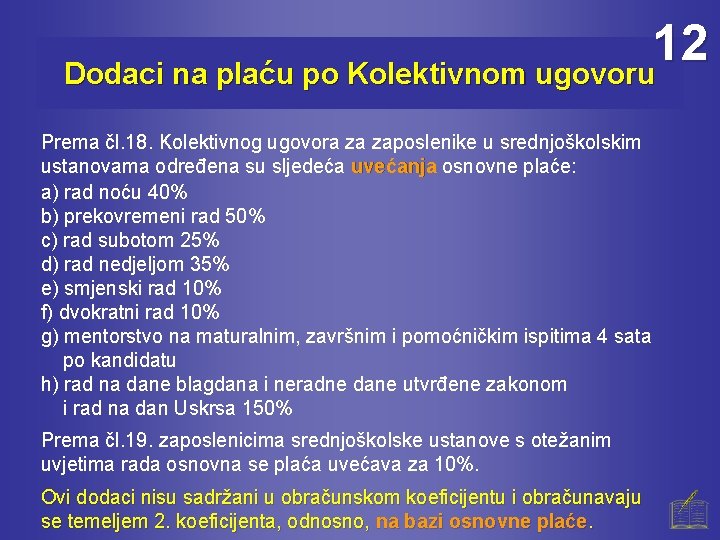 12

Dodaci na plaću po Kolektivnom ugovoru

Prema čl.18. Kolektivnog ugovora za zaposlenike u srednjoškolskim ustanovama određena su sljedeća uvećanja osnovne plaće:
a) rad noću 40%
b) prekovremeni rad 50%
c) rad subotom 25%
d) rad nedjeljom 35%
e) smjenski rad 10%
f) dvokratni rad 10%
g) mentorstvo na maturalnim, završnim i pomoćničkim ispitima 4 sata po kandidatu
h) rad na dane blagdana i neradne dane utvrđene zakonom i rad na dan Uskrsa 150%

Prema čl.19. zaposlenicima srednjoškolske ustanove s otežanim uvjetima rada osnovna se plaća uvećava za 10%.

Ovi dodaci nisu sadržani u obračunskom koeficijentu i obračunavaju se temeljem 2. koeficijenta, odnosno, na bazi osnovne plaće.